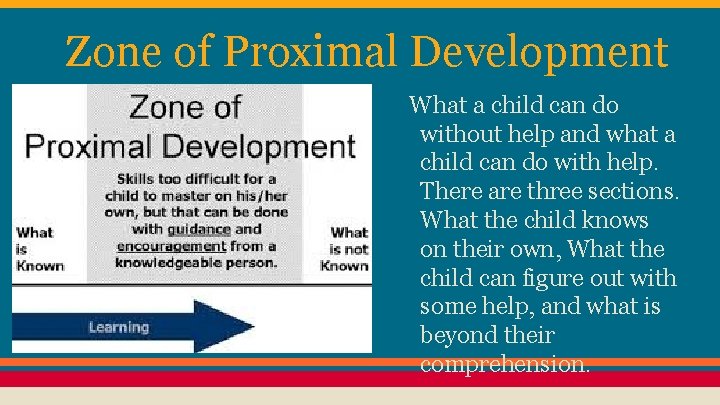 Zone of Proximal Development

Zone of Proximal Development

Skills too difficult for a child to master on his/her own, but that can be done with guidance and encouragement from a knowledgeable person.

What is Known

What is not Known

Learning

What a child can do without help and what a child can do with help. There are three sections. What the child knows on their own, What the child can figure out with some help, and what is beyond their comprehension.